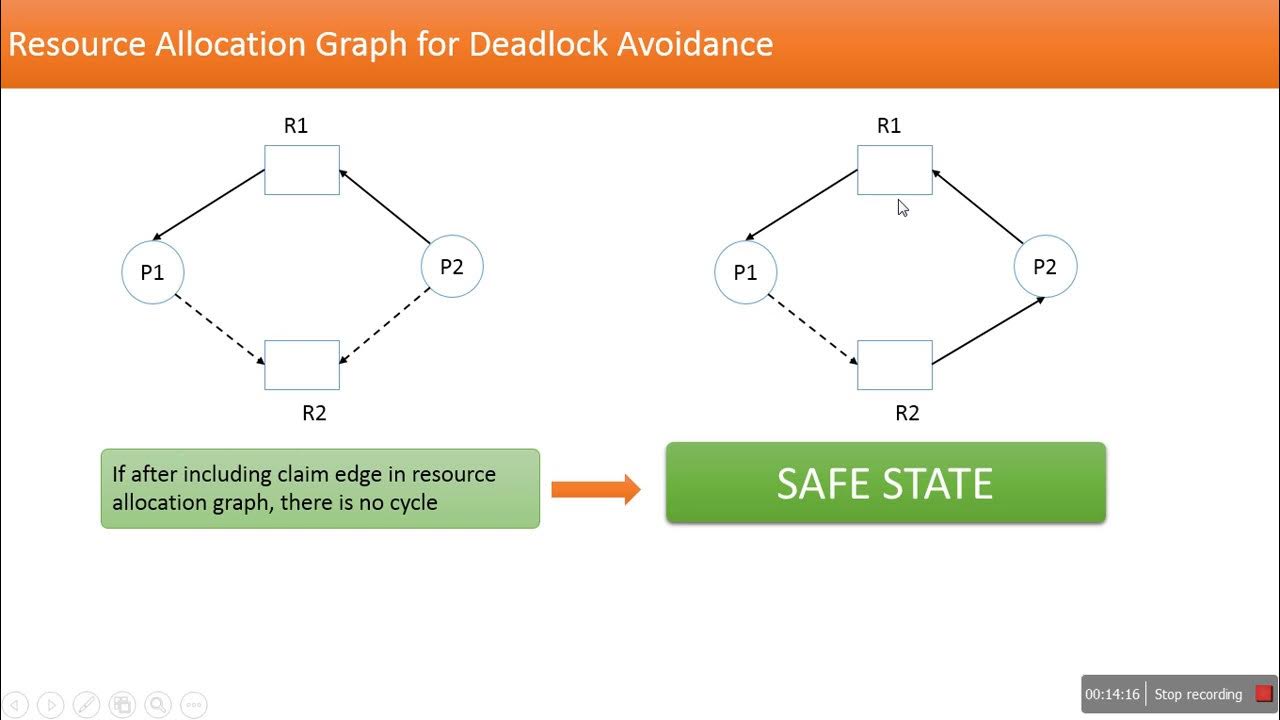 Resource Allocation Graph for Deadlock Avoidance

R1

P1

P2

R2

R1

P1

P2

R2

If after including claim edge in resource allocation graph, there is no cycle

SAFE STATE

00:14:16 Stop recording